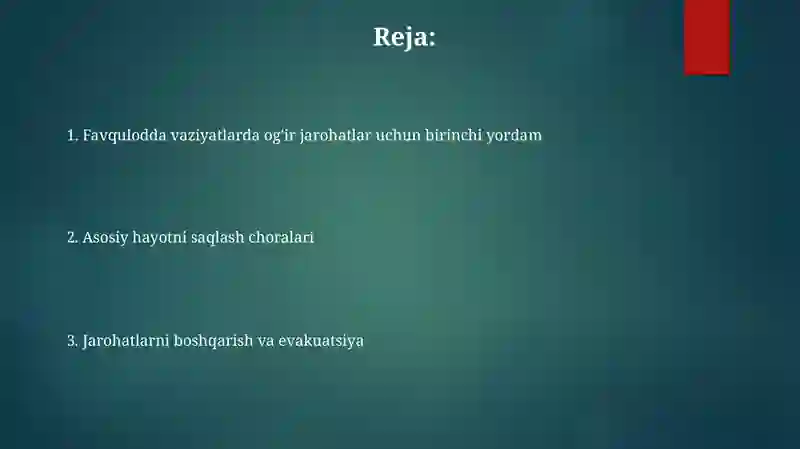 Reja:

1. Favqulodda vaziyatlarda og'ir jarohatlar uchun birinchi yordam

2. Asosiy hayotni saqlash choralari

3. Jarohatlarni boshqarish va evakuatsiya